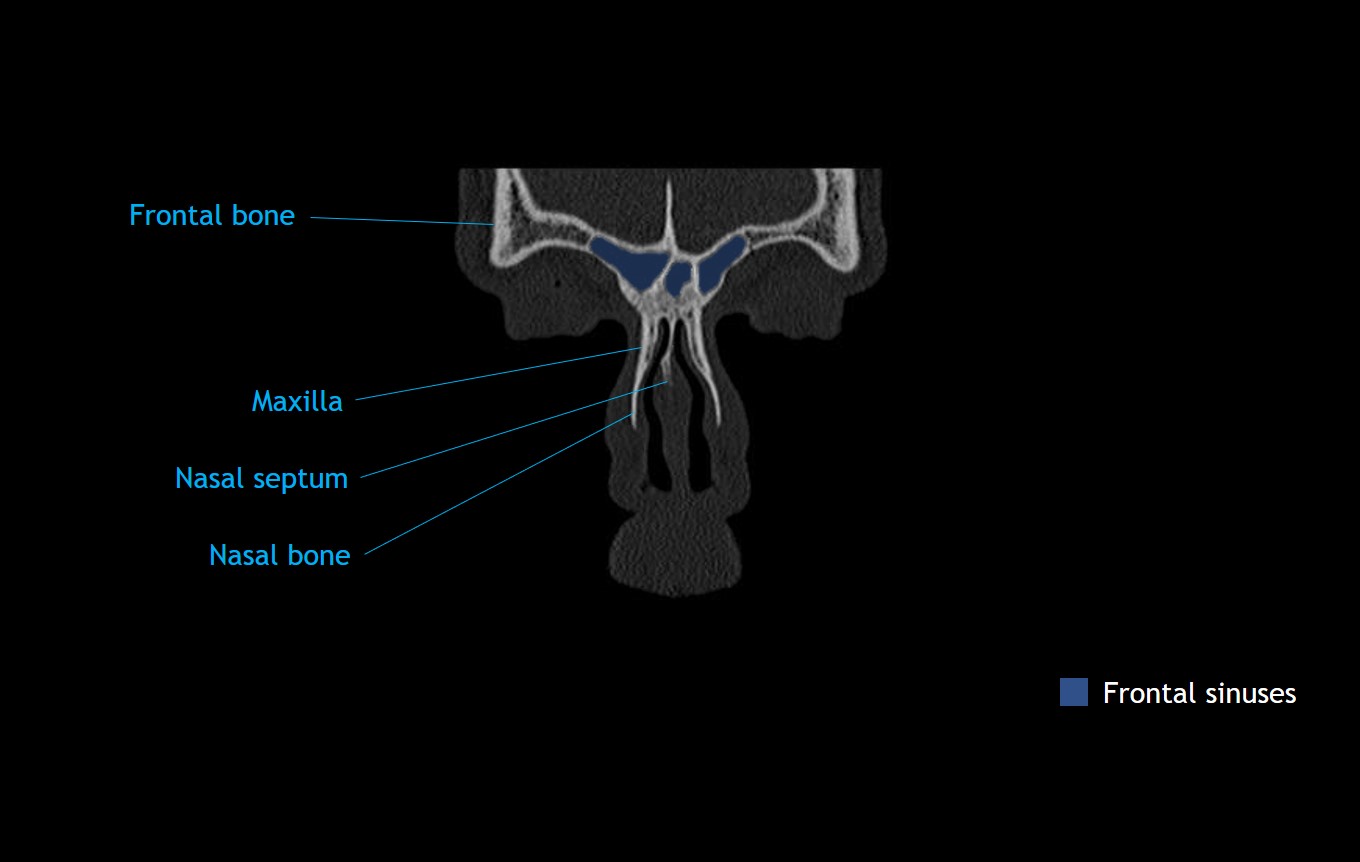 Frontal bone

Maxilla

Nasal septum

Nasal bone

Frontal sinuses